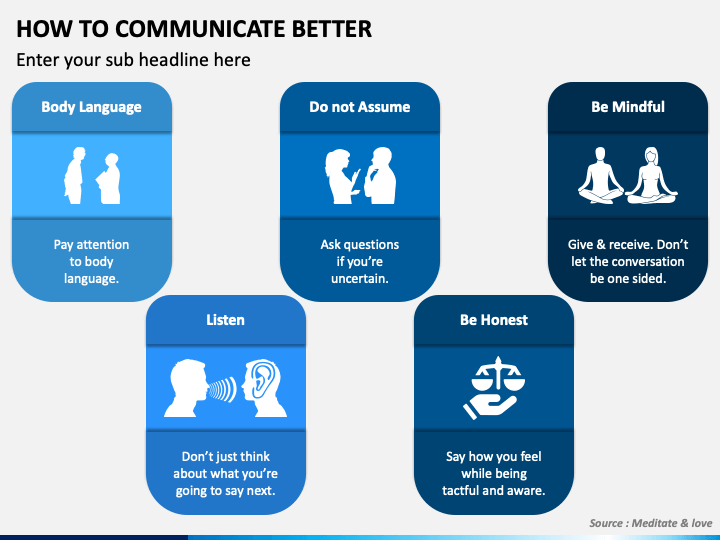 HOW TO COMMUNICATE BETTER

Enter your sub headline here

Body Language

Pay attention to body language.

Do not Assume

Ask questions if you're uncertain.

Be Mindful

Give & receive. Don't let the conversation be one sided.

Listen

Don't just think about what you're going to say next.

Be Honest

Say how you feel while being tactful and aware.

Source : Meditate & love